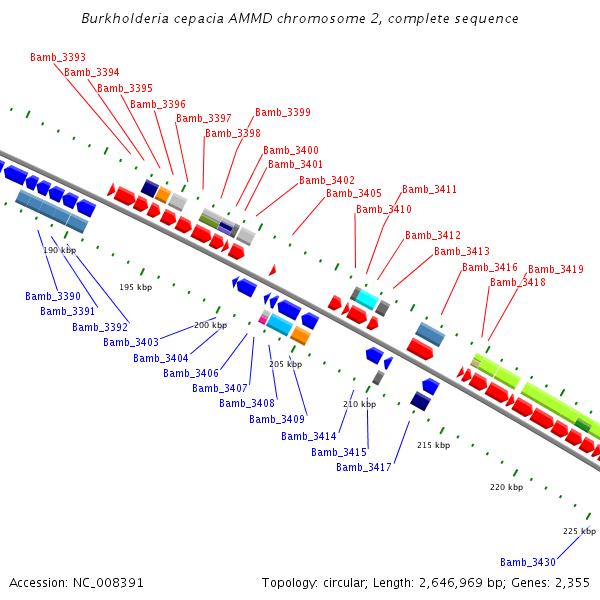 Burkholderia cepacia AMMD chromosome 2, complete sequence

Bamb_3393
Bamb_3394
Bamb_3395
Bamb_3396
Bamb_3397
Bamb_3399
Bamb_3398
Bamb_3400
Bamb_3401
Bamb_3402
Bamb_3405
Bamb_3411
Bamb_3410
Bamb_3412
Bamb_3413
Bamb_3416
Bamb_3419
Bamb_3418

190 kbp
195 kbp
200 kbp
205 kbp
210 kbp
215 kbp
220 kbp
225 kbp

Bamb_3390
Bamb_3391
Bamb_3392
Bamb_3403
Bamb_3404
Bamb_3406
Bamb_3407
Bamb_3408
Bamb_3409
Bamb_3414
Bamb_3415
Bamb_3417
Bamb_3430

Accession: NC_008391
Topology: circular; Length: 2,646,969 bp; Genes: 2,355